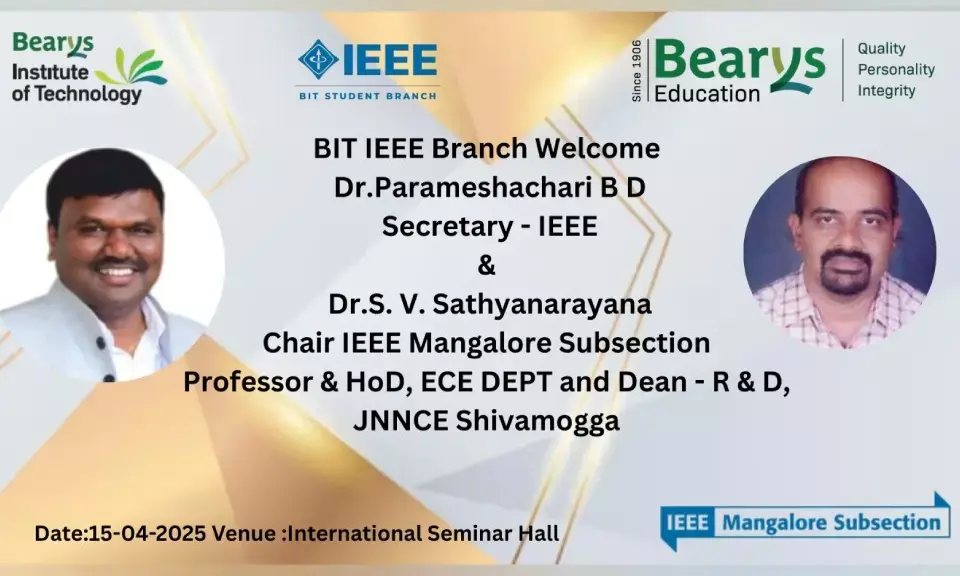 Bearys Institute of Technology

IEEE
BIT STUDENT BRANCH

Since 1906 Bearys Education

Quality
Personality
Integrity

BIT IEEE Branch Welcome
Dr.Parameshachari B D
Secretary - IEEE
&
Dr.S. V. Sathyanarayana
Chair IEEE Mangalore Subsection
Professor & HoD, ECE DEPT and Dean - R & D, JNNCE Shivamogga

Date:15-04-2025 Venue :International Seminar Hall

IEEE Mangalore Subsection